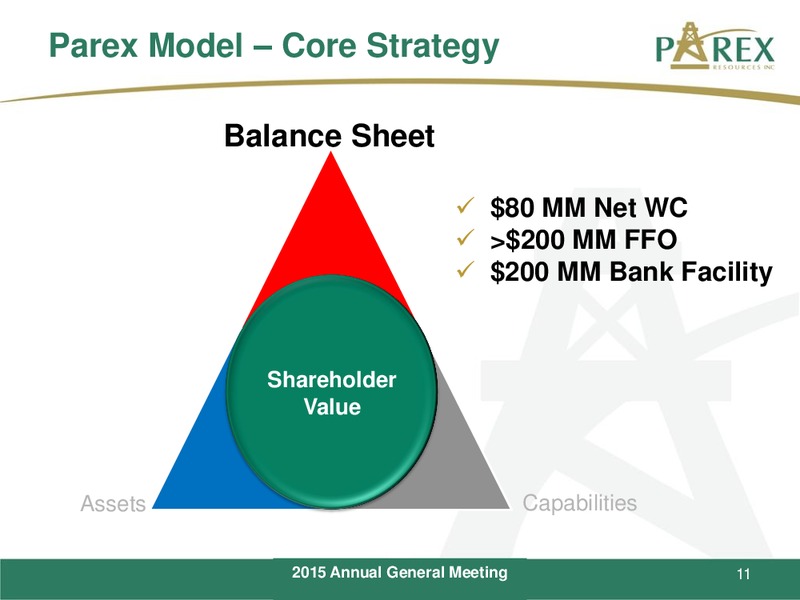 Parex Model – Core Strategy

PAREX RESOURCES INC

Balance Sheet

✓ \$80 MM Net WC
✓ >\$200 MM FFO
✓ \$200 MM Bank Facility

Shareholder Value

Assets

Capabilities

2015 Annual General Meeting

11